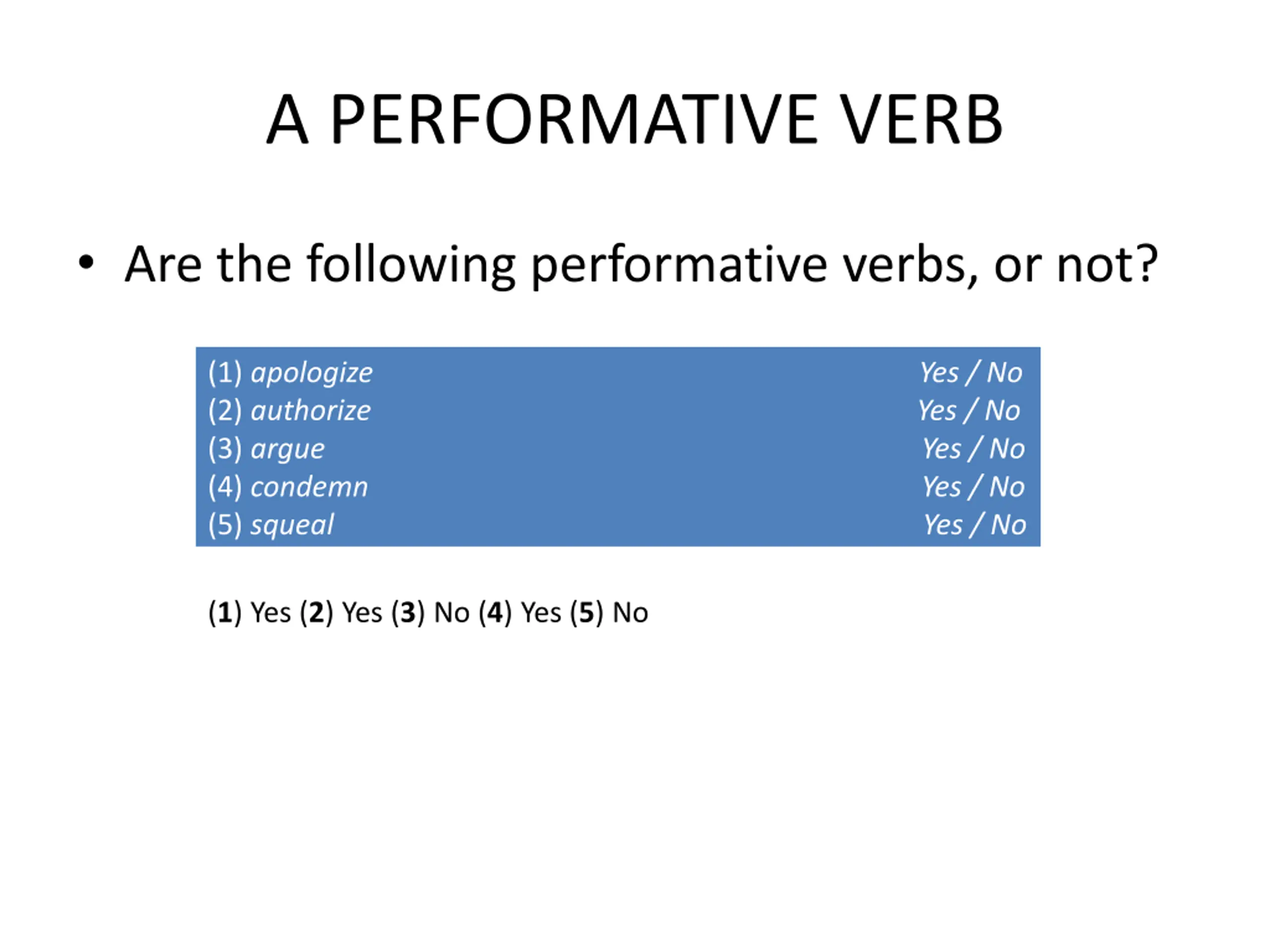 A PERFORMATIVE VERB

• Are the following performative verbs, or not?

(1) apologize Yes / No
(2) authorize Yes / No
(3) argue Yes / No
(4) condemn Yes / No
(5) squeal Yes / No

(1) Yes (2) Yes (3) No (4) Yes (5) No